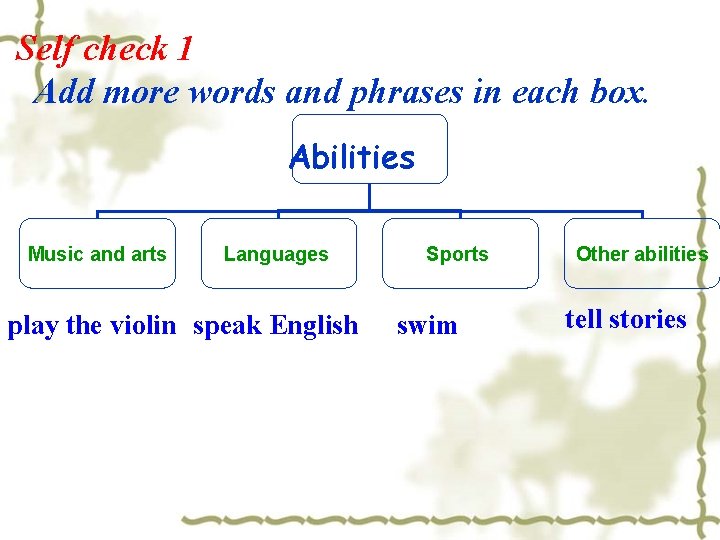 Self check 1
Add more words and phrases in each box.

Abilities

Music and arts

Languages

Sports

Other abilities

play the violin

speak English

swim

tell stories